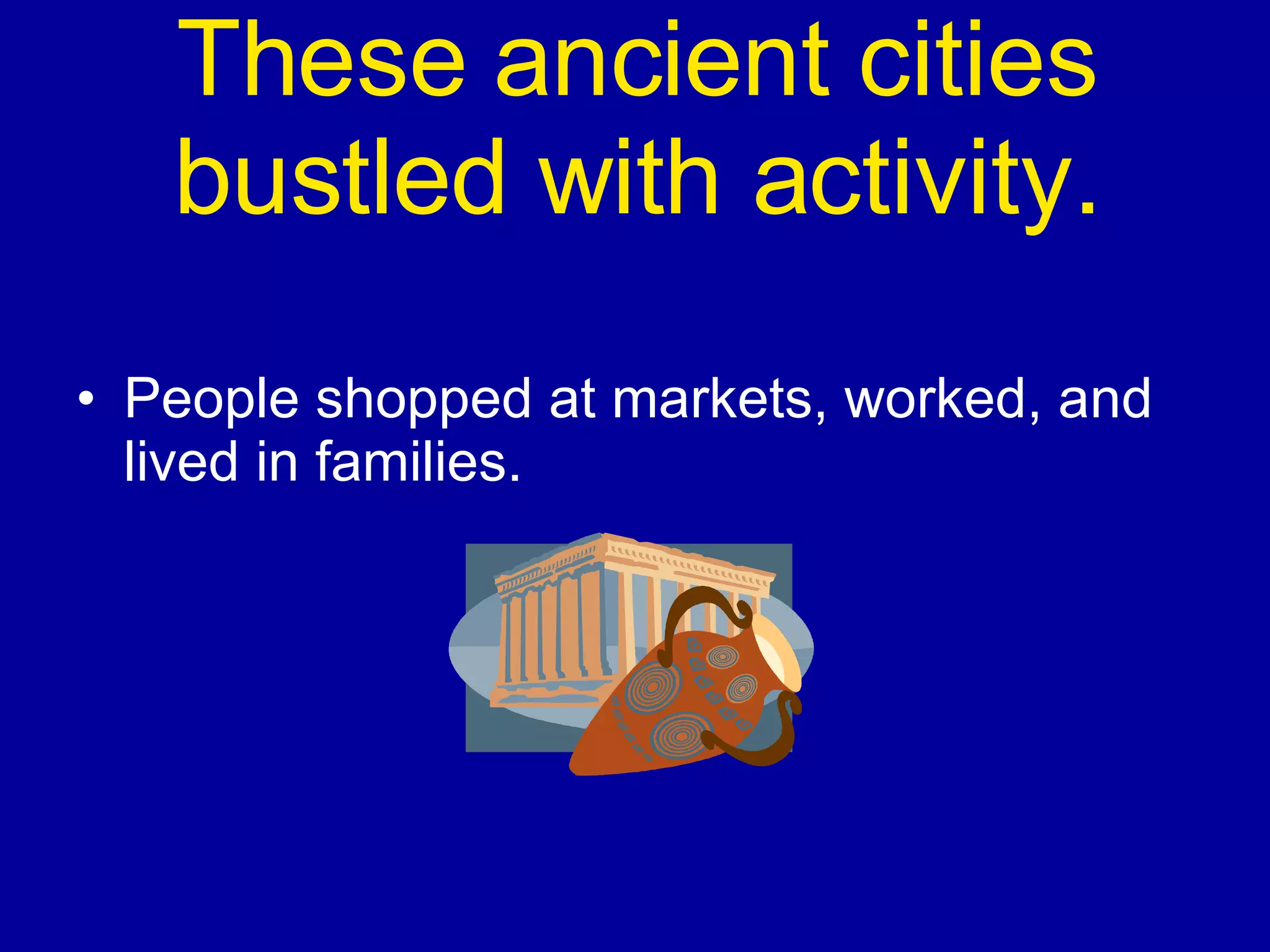 These ancient cities bustled with activity.

• People shopped at markets, worked, and lived in families.